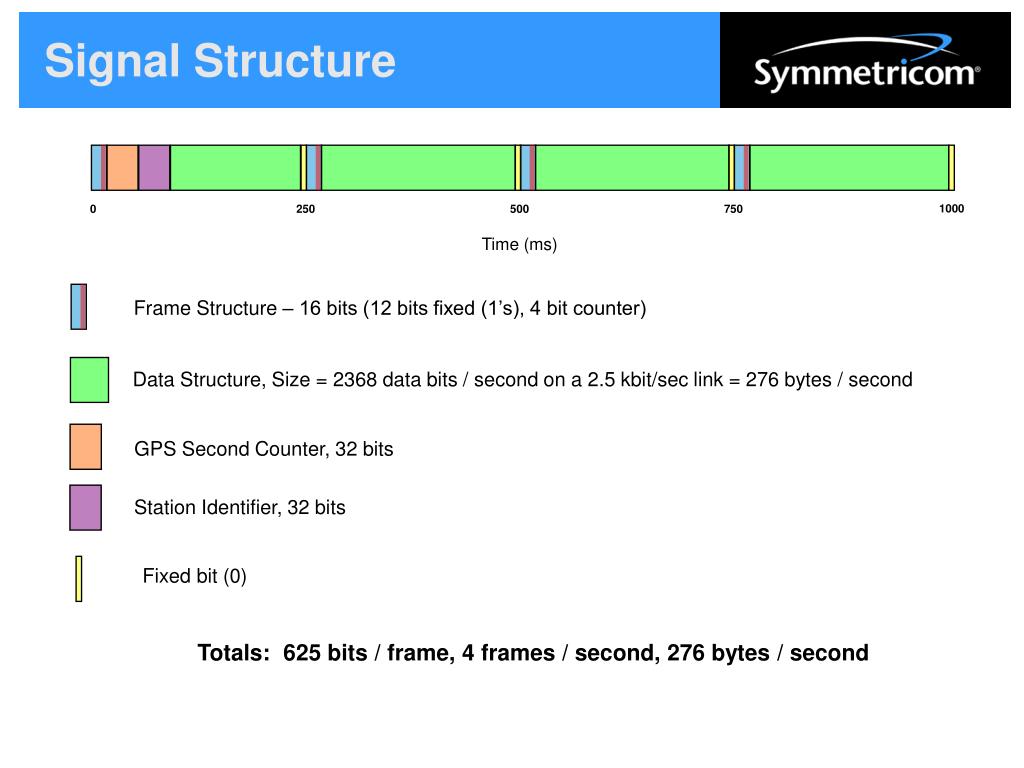 Signal Structure

Symmetricom®

0
250
500
750
1000

Time (ms)

Frame Structure – 16 bits (12 bits fixed (1’s), 4 bit counter)

Data Structure, Size = 2368 data bits / second on a 2.5 kbit/sec link = 276 bytes / second

GPS Second Counter, 32 bits

Station Identifier, 32 bits

Fixed bit (0)

Totals: 625 bits / frame, 4 frames / second, 276 bytes / second